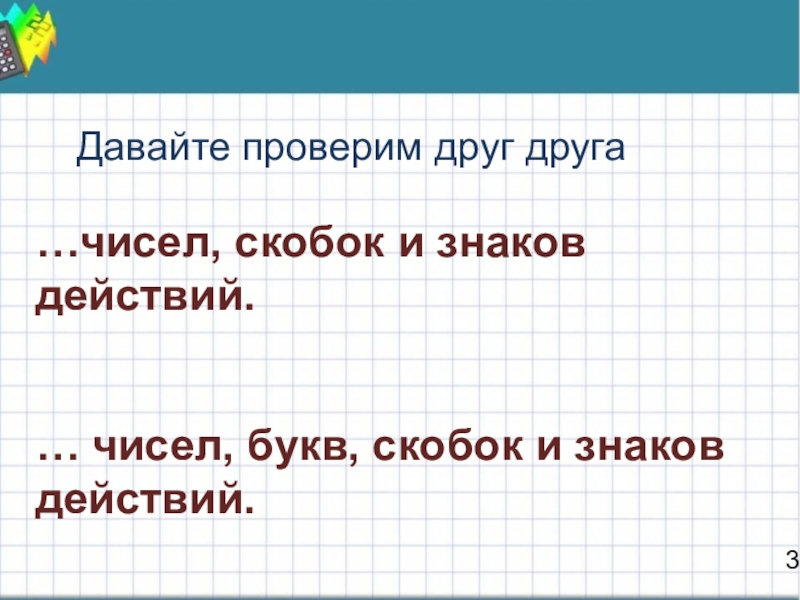 Давайте проверим друг друга

…чисел, скобок и знаков действий.

… чисел, букв, скобок и знаков действий.

3